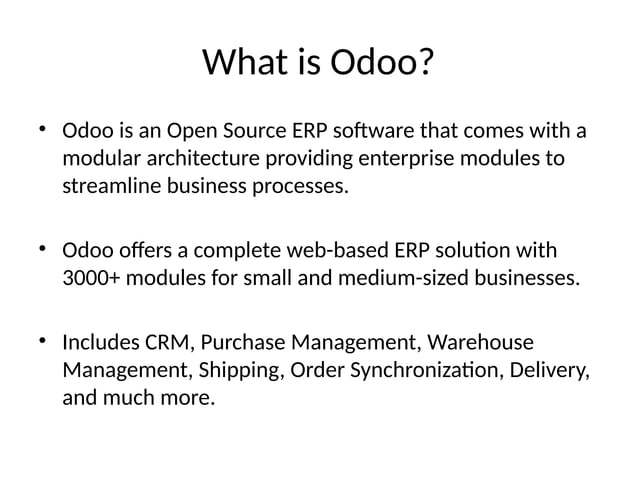 What is Odoo?

• Odoo is an Open Source ERP software that comes with a modular architecture providing enterprise modules to streamline business processes.

• Odoo offers a complete web-based ERP solution with 3000+ modules for small and medium-sized businesses.

• Includes CRM, Purchase Management, Warehouse Management, Shipping, Order Synchronization, Delivery, and much more.